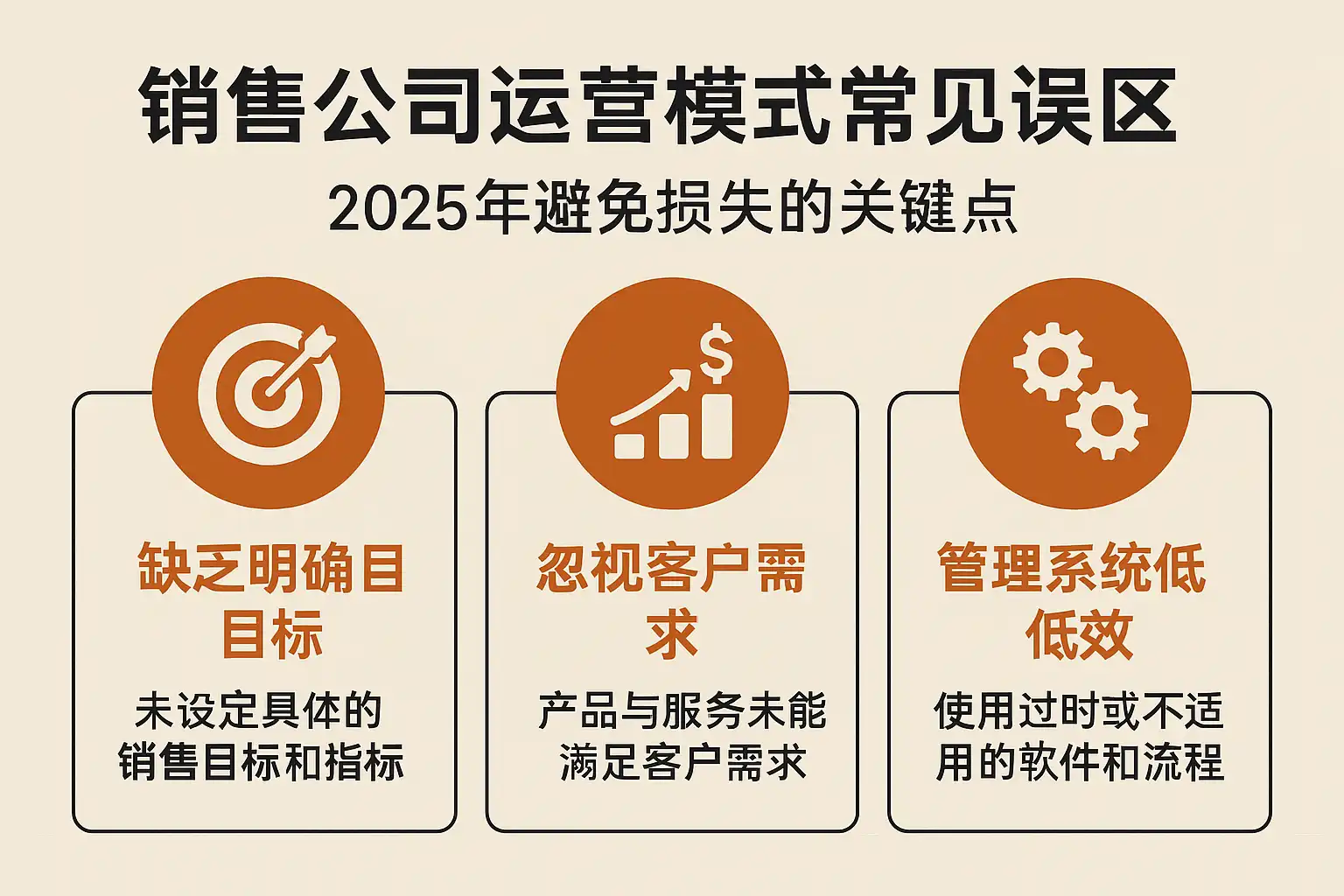 销售公司运营模式常见误区

2025年避免损失的关键点

$

缺乏明确目目标

未设定具体的销售目标和指标

忽视客户需求

产品与服务未能满足客户需求

管理系统低低效

使用过时或不适用的软件和流程